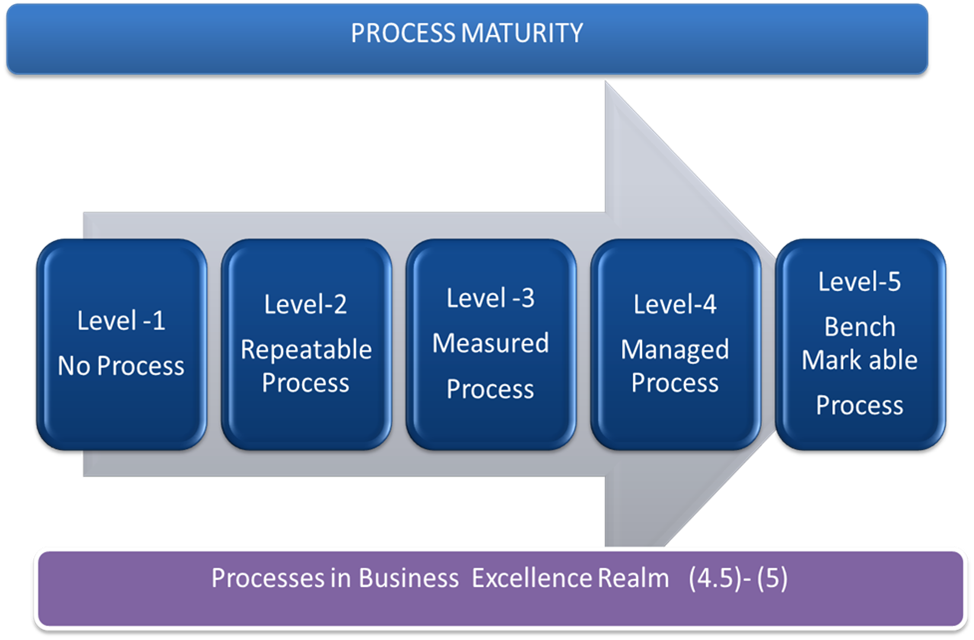 PROCESS MATURITY

Level -1
No Process

Level-2
Repeatable Process

Level -3
Measured Process

Level-4
Managed Process

Level-5
Bench Mark able Process

Processes in Business Excellence Realm (4.5)- (5)